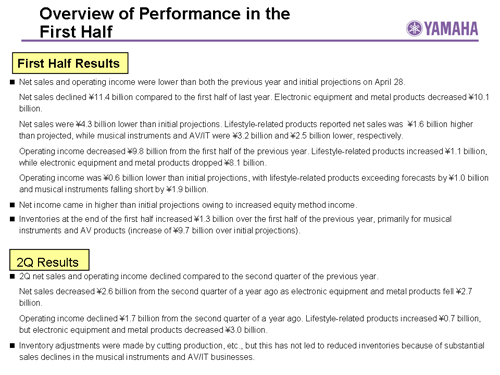 Overview of Performance in the First Half

YAMAHA

First Half Results

■ Net sales and operating income were lower than both the previous year and initial projections on April 28.

Net sales declined ¥11.4 billion compared to the first half of last year. Electronic equipment and metal products decreased ¥10.1 billion.

Net sales were ¥4.3 billion lower than initial projections. Lifestyle-related products reported net sales was ¥1.6 billion higher than projected, while musical instruments and AV/IT were ¥3.2 billion and ¥2.5 billion lower, respectively.

Operating income decreased ¥9.8 billion from the first half of the previous year. Lifestyle-related products increased ¥1.1 billion, while electronic equipment and metal products dropped ¥8.1 billion.

Operating income was ¥0.6 billion lower than initial projections, with lifestyle-related products exceeding forecasts by ¥1.0 billion and musical instruments falling short by ¥1.9 billion.

■ Net income came in higher than initial projections owing to increased equity method income.

■ Inventories at the end of the first half increased ¥1.3 billion over the first half of the previous year, primarily for musical instruments and AV products (increase of ¥9.7 billion over initial projections).

2Q Results

■ 2Q net sales and operating income declined compared to the second quarter of the previous year.

Net sales decreased ¥2.6 billion from the second quarter of a year ago as electronic equipment and metal products fell ¥2.7 billion.

Operating income declined ¥1.7 billion from the second quarter of a year ago. Lifestyle-related products increased ¥0.7 billion, but electronic equipment and metal products decreased ¥3.0 billion.

■ Inventory adjustments were made by cutting production, etc., but this has not led to reduced inventories because of substantial sales declines in the musical instruments and AV/IT businesses.